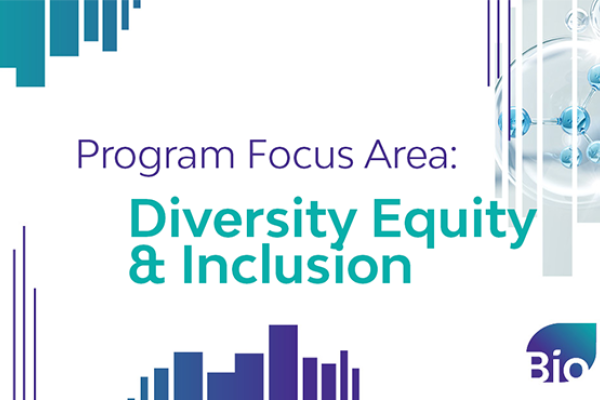 Program Focus Area:

Diversity Equity & Inclusion

Bio